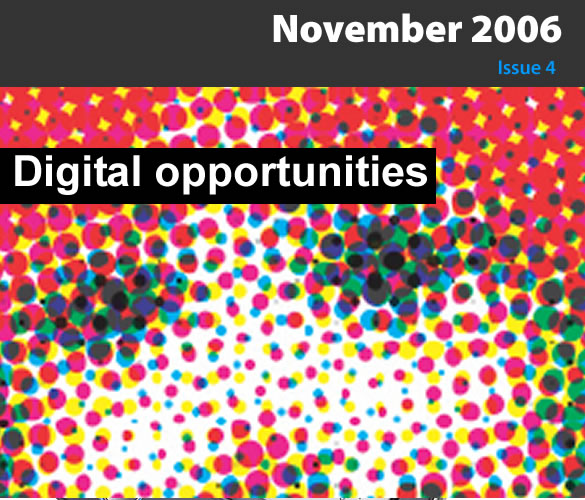 November 2006

Issue 4

Digital opportunities